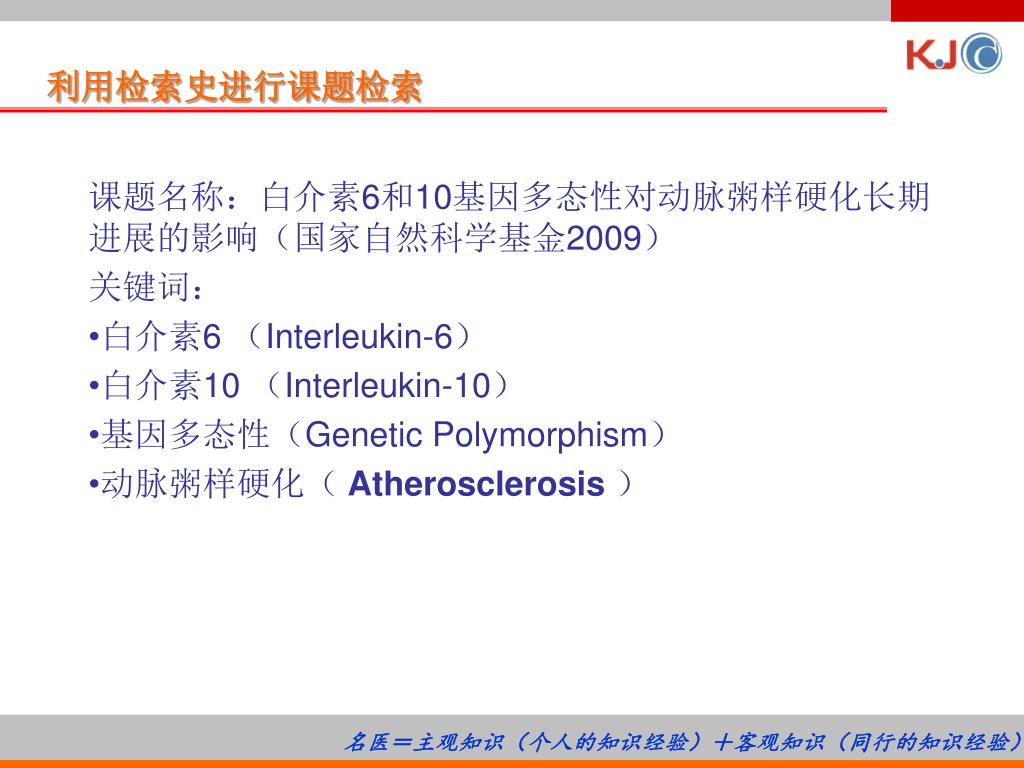 KJ

利用检索史进行课题检索

课题名称：白介素6和10基因多态性对动脉粥样硬化长期进展的影响（国家自然科学基金2009）

关键词：

•白介素6 （Interleukin-6）

•白介素10 （Interleukin-10）

•基因多态性（Genetic Polymorphism）

•动脉粥样硬化（ Atherosclerosis ）

名医＝主观知识（个人的知识经验）＋客观知识（同行的知识经验）